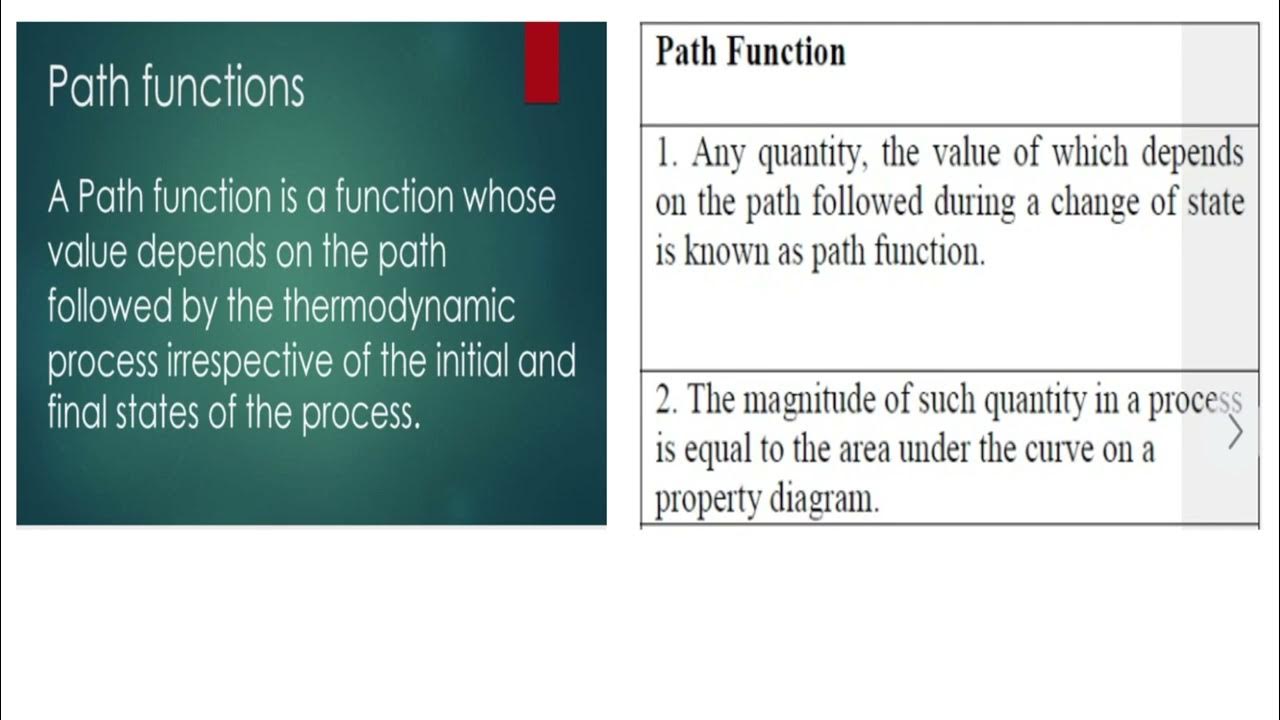 Path functions

A Path function is a function whose value depends on the path followed by the thermodynamic process irrespective of the initial and final states of the process.

| Path Function |
|---|
| 1. Any quantity, the value of which depends on the path followed during a change of state is known as path function. |
| 2. The magnitude of such quantity in a process is equal to the area under the curve on a property diagram. |